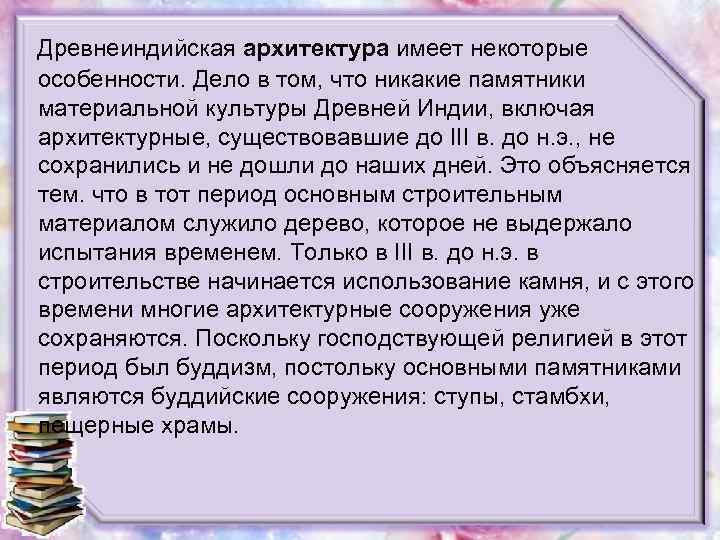 Древнеиндийская архитектура имеет некоторые особенности. Дело в том, что никакие памятники материальной культуры Древней Индии, включая архитектурные, существовавшие до III в. до н.э., не сохранились и не дошли до наших дней. Это объясняется тем. что в тот период основным строительным материалом служило дерево, которое не выдержало испытания временем. Только в III в. до н.э. в строительстве начинается использование камня, и с этого времени многие архитектурные сооружения уже сохраняются. Поскольку господствующей религией в этот период был буддизм, постольку основными памятниками являются буддийские сооружения: ступы, стамбхи, пещерные храмы.